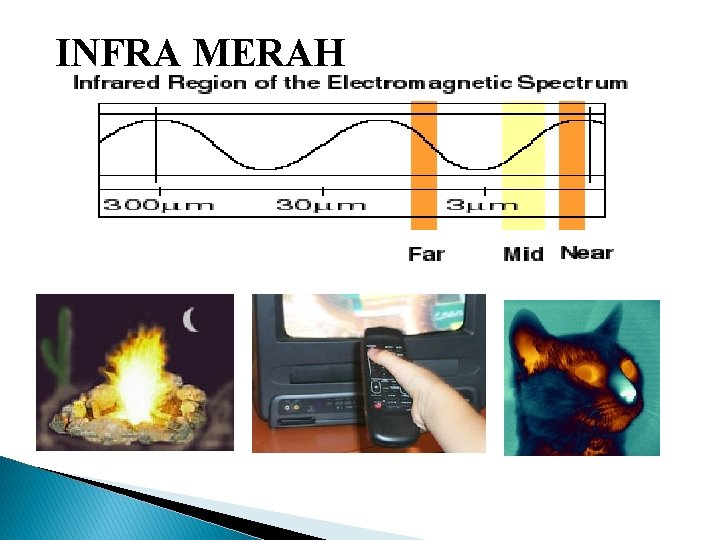 INFRA MERAH

Infrared Region of the Electromagnetic Spectrum

300μm

30μm

3μm

Far

Mid

Near